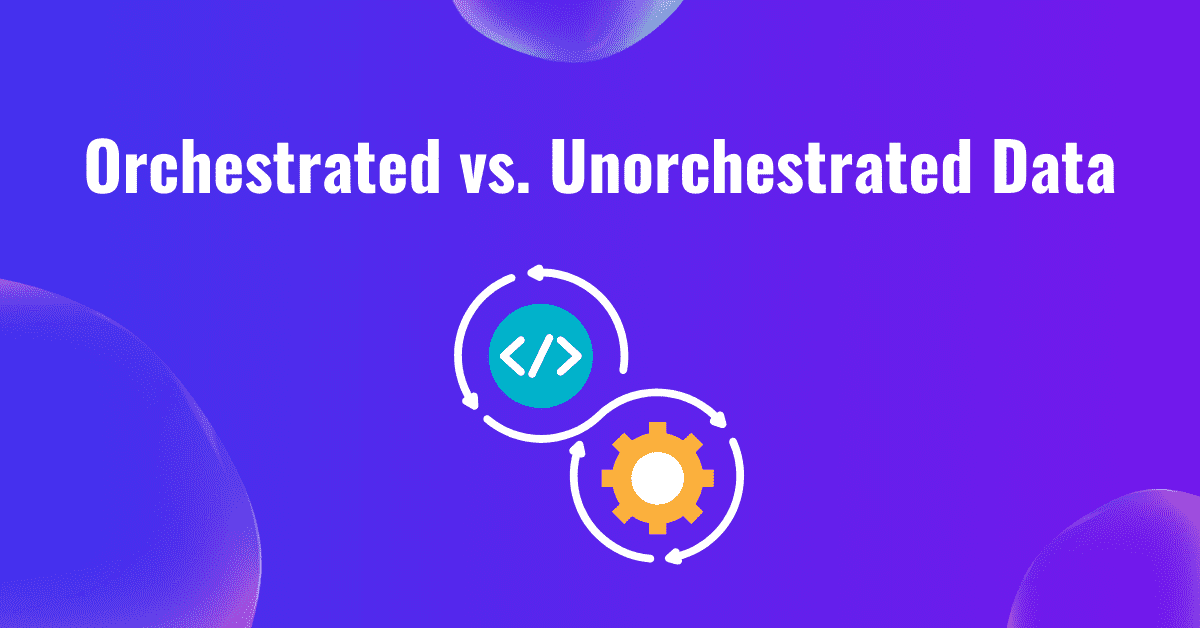 Orchestrated vs. Unorchestrated Data

</>